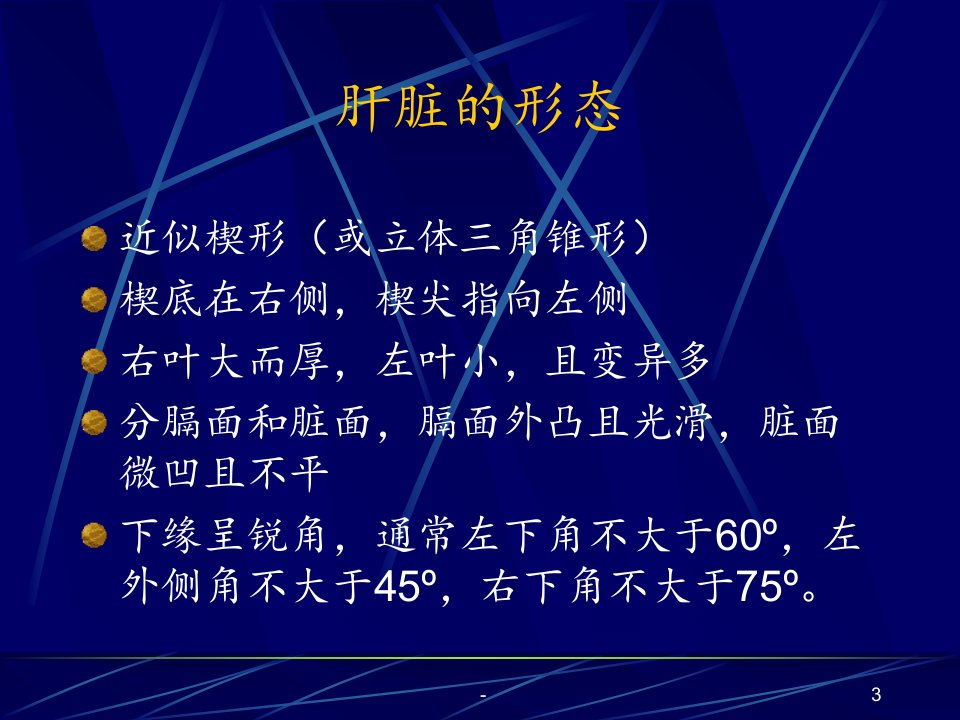 肝脏的形态

近似楔形（或立体三角锥形）

楔底在右侧，楔尖指向左侧

右叶大而厚，左叶小，且变异多

分膈面和脏面，膈面外凸且光滑，脏面微凹且不平

下缘呈锐角，通常左下角不大于60º，左外侧角不大于45º，右下角不大于75º。

-

3